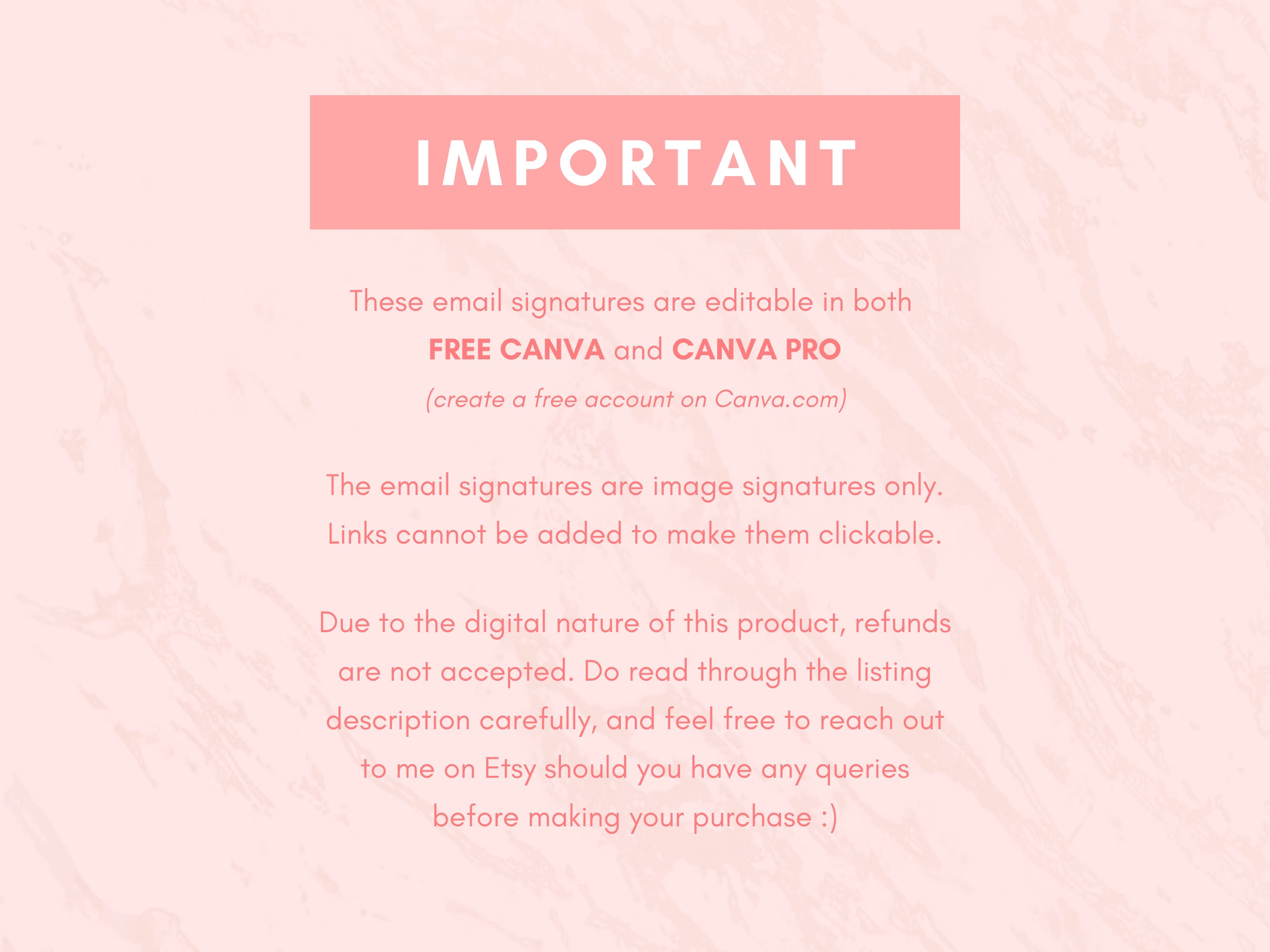 IMPORTANT

These email signatures are editable in both FREE CANVA and CANVA PRO (create a free account on Canva.com)

The email signatures are image signatures only. Links cannot be added to make them clickable.

Due to the digital nature of this product, refunds are not accepted. Do read through the listing description carefully, and feel free to reach out to me on Etsy should you have any queries before making your purchase :)